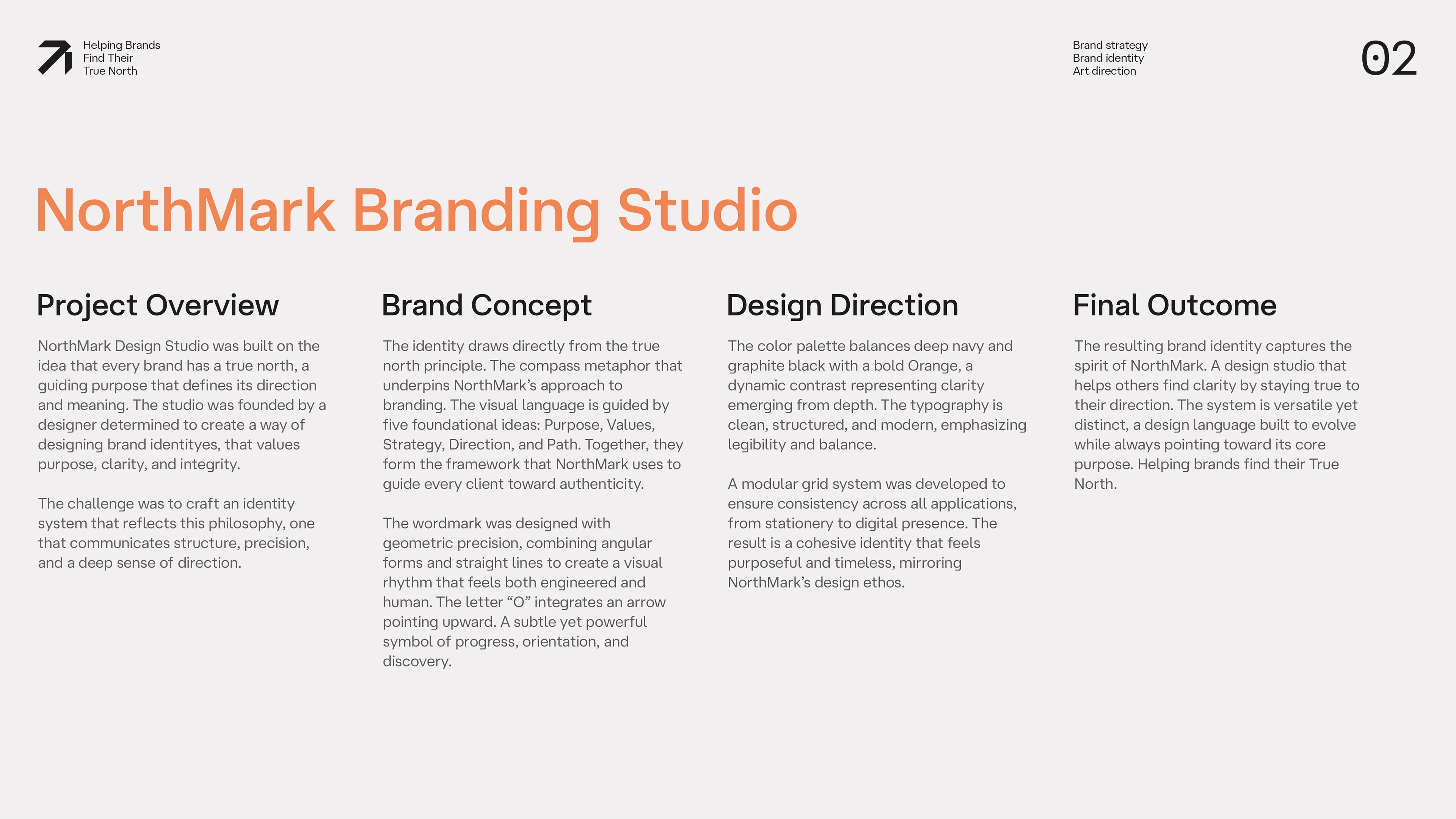 Helping Brands
Find Their
True North

Brand strategy
Brand identity
Art direction

02

NorthMark Branding Studio

Project Overview

NorthMark Design Studio was built on the idea that every brand has a true north, a guiding purpose that defines its direction and meaning. The studio was founded by a designer determined to create a way of designing brand identityes, that values purpose, clarity, and integrity.

The challenge was to craft an identity system that reflects this philosophy, one that communicates structure, precision, and a deep sense of direction.

Brand Concept

The identity draws directly from the true north principle. The compass metaphor that underpins NorthMark's approach to branding. The visual language is guided by five foundational ideas: Purpose, Values, Strategy, Direction, and Path. Together, they form the framework that NorthMark uses to guide every client toward authenticity.

The wordmark was designed with geometric precision, combining angular forms and straight lines to create a visual rhythm that feels both engineered and human. The letter "O" integrates an arrow pointing upward. A subtle yet powerful symbol of progress, orientation, and discovery.

Design Direction

The color palette balances deep navy and graphite black with a bold Orange, a dynamic contrast representing clarity emerging from depth. The typography is clean, structured, and modern, emphasizing legibility and balance.

A modular grid system was developed to ensure consistency across all applications, from stationery to digital presence. The result is a cohesive identity that feels purposeful and timeless, mirroring NorthMark's design ethos.

Final Outcome

The resulting brand identity captures the spirit of NorthMark. A design studio that helps others find clarity by staying true to their direction. The system is versatile yet distinct, a design language built to evolve while always pointing toward its core purpose. Helping brands find their True North.